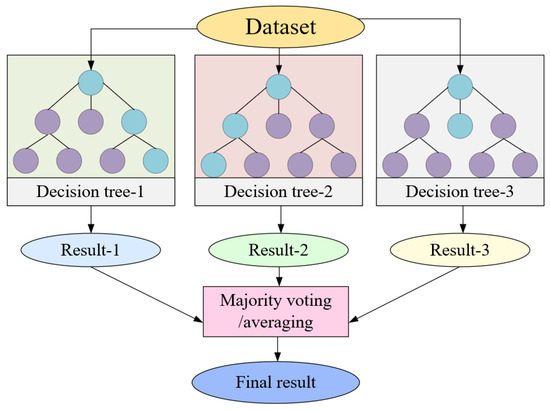 Dataset

Decision tree-1

Decision tree-2

Decision tree-3

Result-1

Result-2

Result-3

Majority voting /averaging

Final result